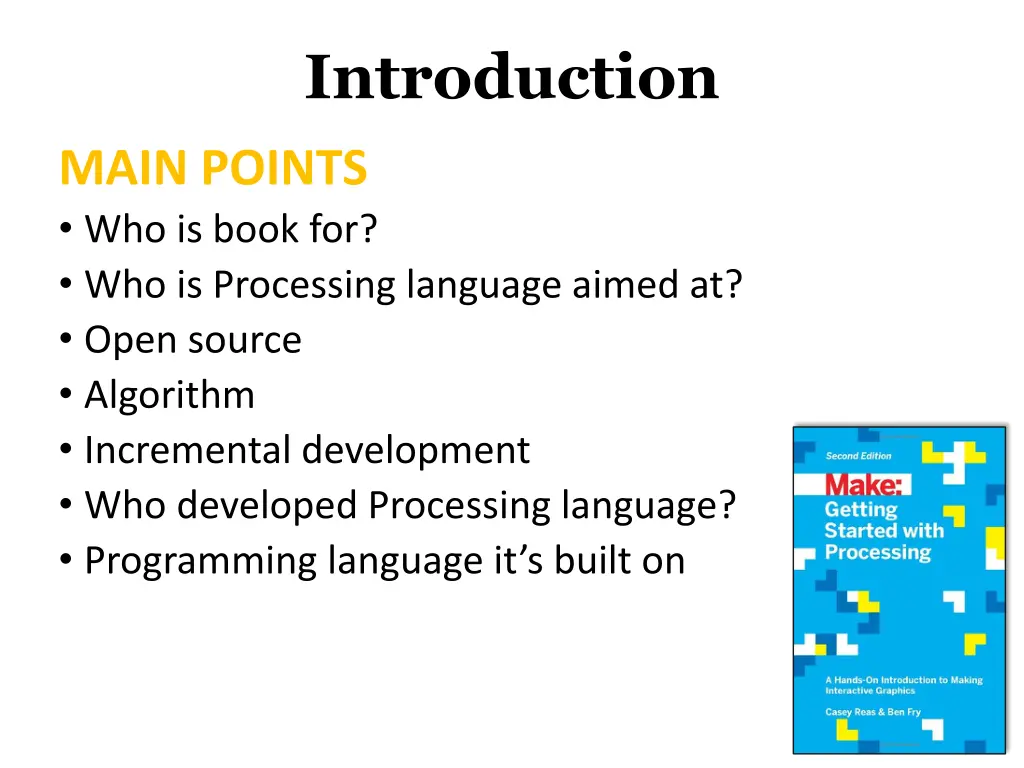 Introduction

MAIN POINTS

• Who is book for?
• Who is Processing language aimed at?
• Open source
• Algorithm
• Incremental development
• Who developed Processing language?
• Programming language it's built on

Second Edition

Make:

Getting Started with Processing

A Hands-On Introduction to Making Interactive Graphics

Casey Reas & Ben Fry